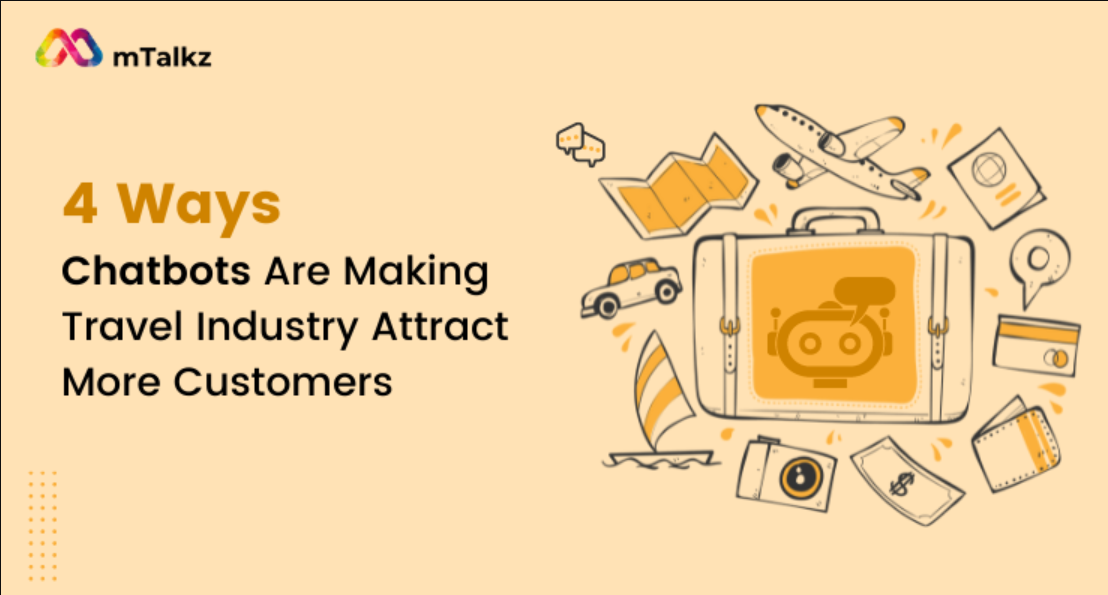 mTalkz

4 Ways
Chatbots Are Making Travel Industry Attract More Customers